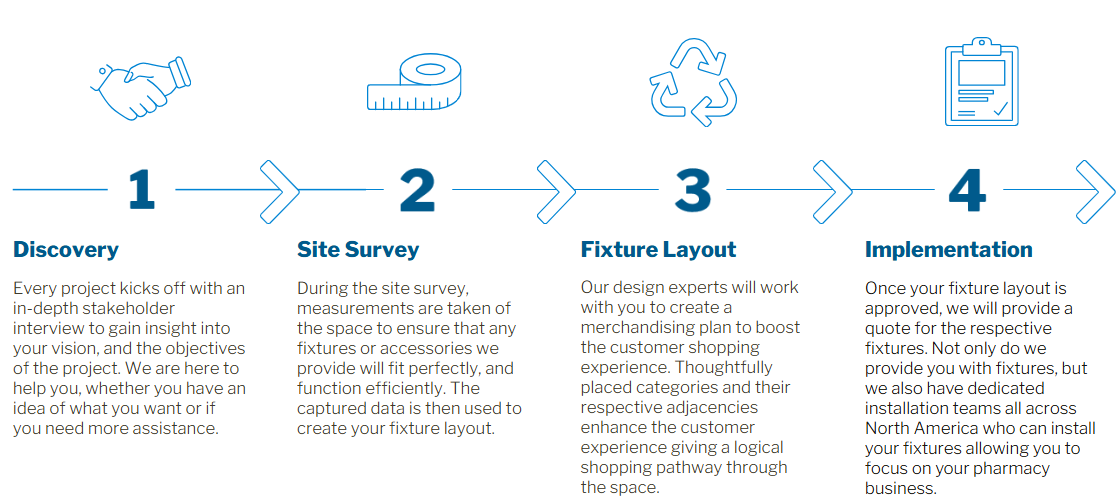 1

Discovery

Every project kicks off with an in-depth stakeholder interview to gain insight into your vision, and the objectives of the project. We are here to help you, whether you have an idea of what you want or if you need more assistance.

2

Site Survey

During the site survey, measurements are taken of the space to ensure that any fixtures or accessories we provide will fit perfectly, and function efficiently. The captured data is then used to create your fixture layout.

3

Fixture Layout

Our design experts will work with you to create a merchandising plan to boost the customer shopping experience. Thoughtfully placed categories and their respective adjacencies enhance the customer experience giving a logical shopping pathway through the space.

4

Implementation

Once your fixture layout is approved, we will provide a quote for the respective fixtures. Not only do we provide you with fixtures, but we also have dedicated installation teams all across North America who can install your fixtures allowing you to focus on your pharmacy business.